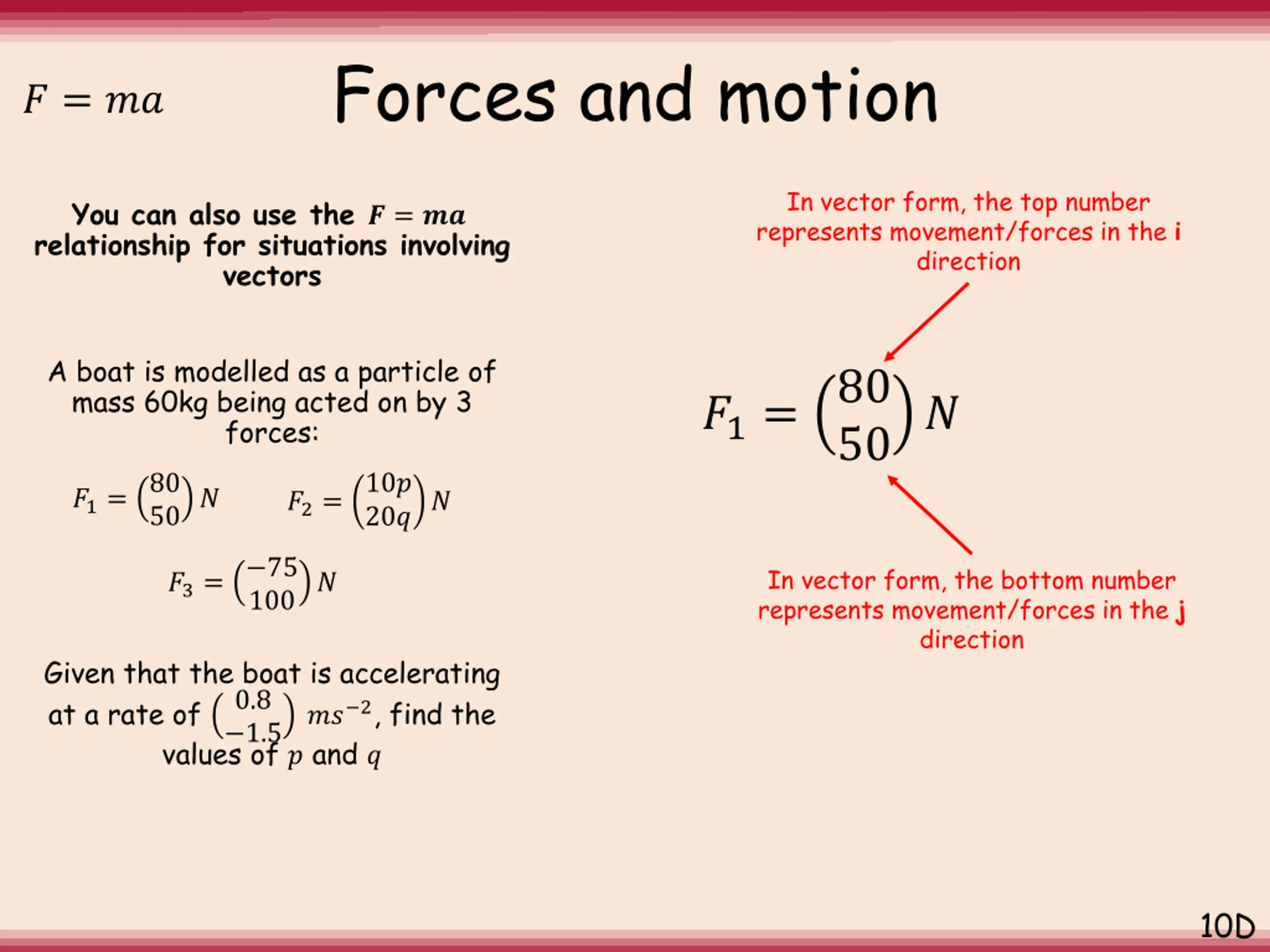 $F = ma$

Forces and motion

You can also use the $F = ma$ relationship for situations involving vectors

A boat is modelled as a particle of mass 60kg being acted on by 3 forces:

$F_1 = \binom{80}{50} N$ $F_2 = \binom{10p}{20q} N$

$F_3 = \binom{-75}{100} N$

Given that the boat is accelerating at a rate of $\binom{0.8}{-1.5}$ $ms^{-2}$, find the values of $p$ and $q$

In vector form, the top number represents movement/forces in the i direction

$F_1 = \binom{80}{50} N$

In vector form, the bottom number represents movement/forces in the j direction

10D